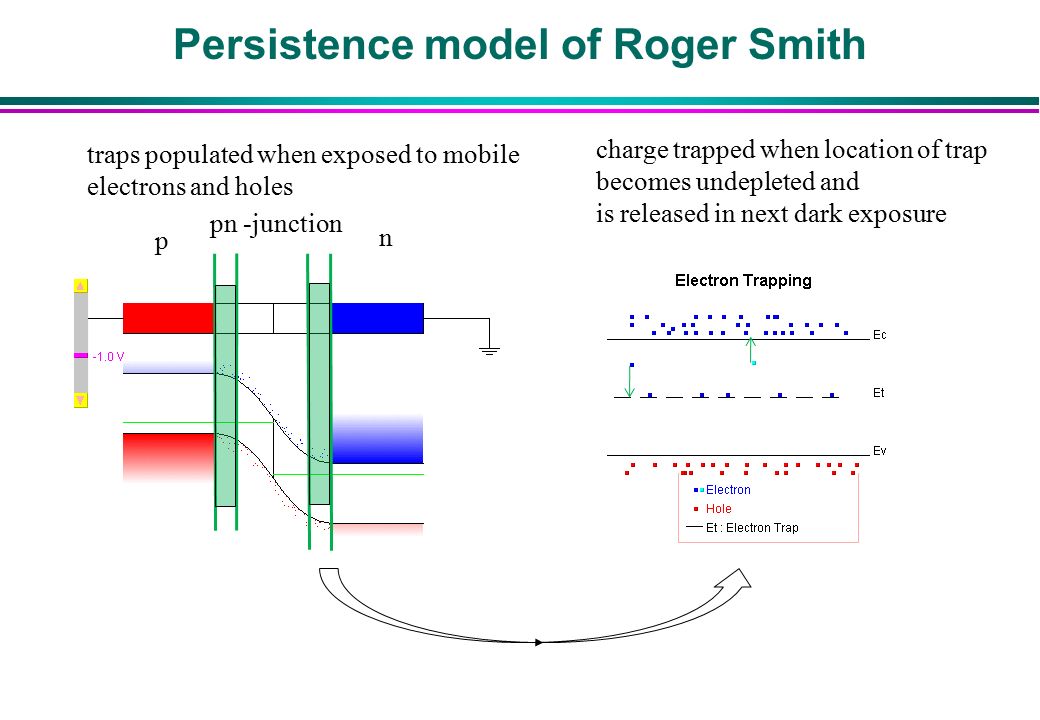 Persistence model of Roger Smith

traps populated when exposed to mobile electrons and holes

pn -junction

p

n

-1.0 V

charge trapped when location of trap becomes undepleted and is released in next dark exposure

Electron Trapping

Ec

Et

Ev

Electron

Hole

Et : Electron Trap